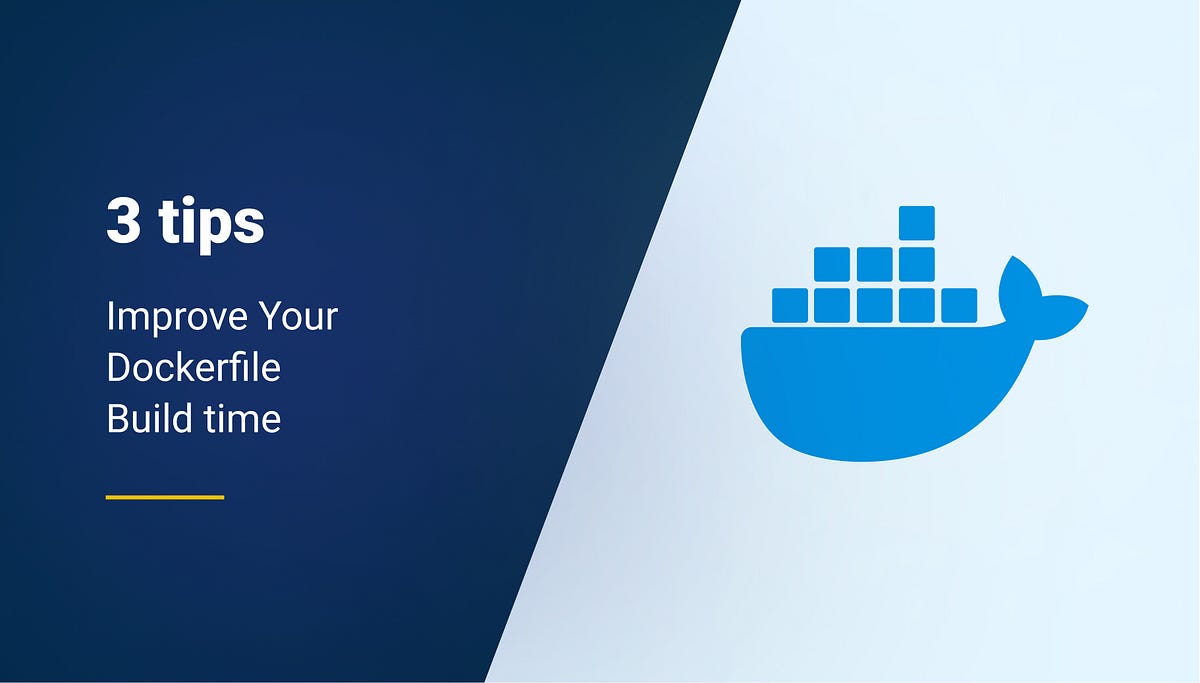 3 tips

Improve Your Dockerfile Build time